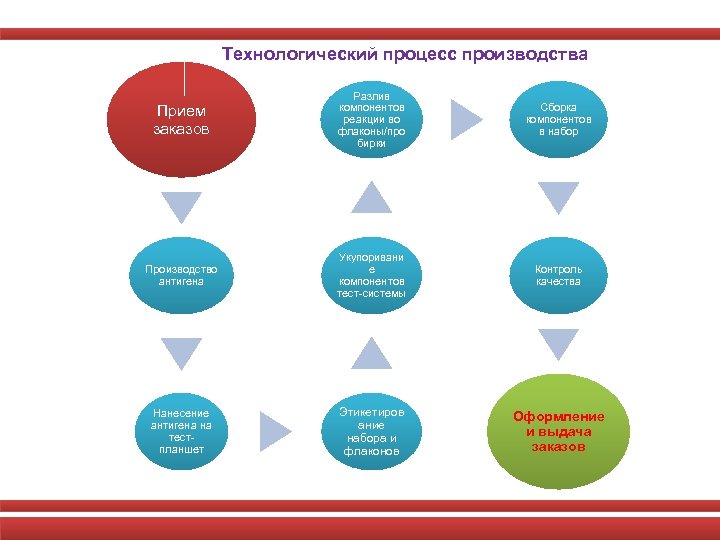 Технологический процесс производства

Прием заказов

Производство антигена

Нанесение антигена на тест-планшет

Этикетирование набора и флаконов

Укупоривание компонентов тест-системы

Разлив компонентов реакции во флаконы/пробирки

Сборка компонентов в набор

Контроль качества

Оформление и выдача заказов